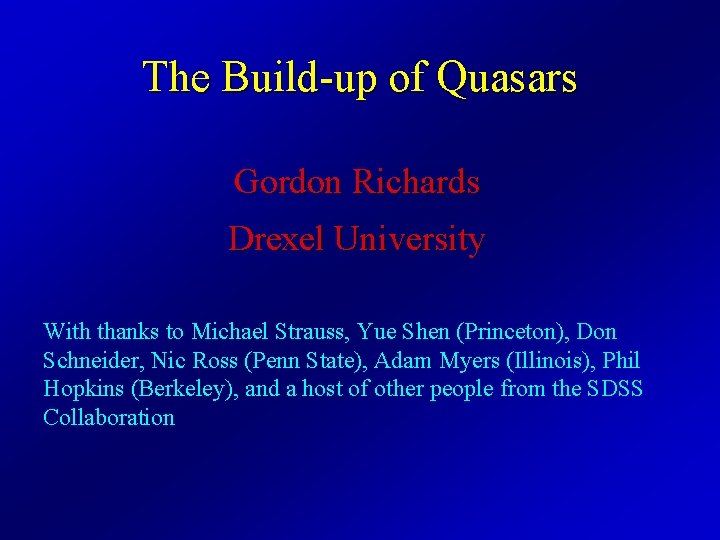 The Build-up of Quasars

Gordon Richards

Drexel University

With thanks to Michael Strauss, Yue Shen (Princeton), Don Schneider, Nic Ross (Penn State), Adam Myers (Illinois), Phil Hopkins (Berkeley), and a host of other people from the SDSS Collaboration